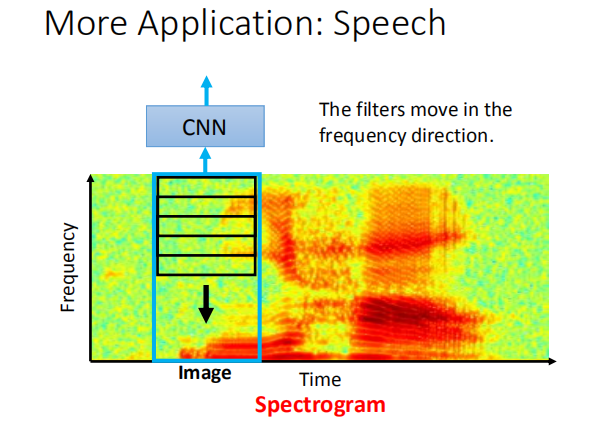 More Application: Speech

CNN

The filters move in the frequency direction.

Frequency

Image

Time

Spectrogram